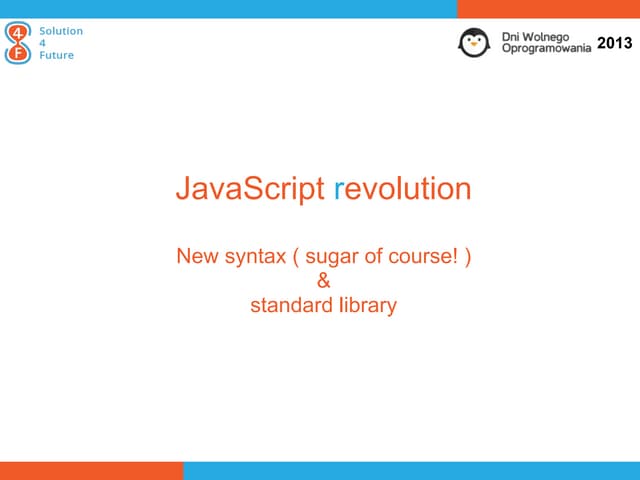 4
F
Solution
4
Future

Dni Wolnego
Oprogramowania 2013

JavaScript revolution

New syntax ( sugar of course! )
&
standard library